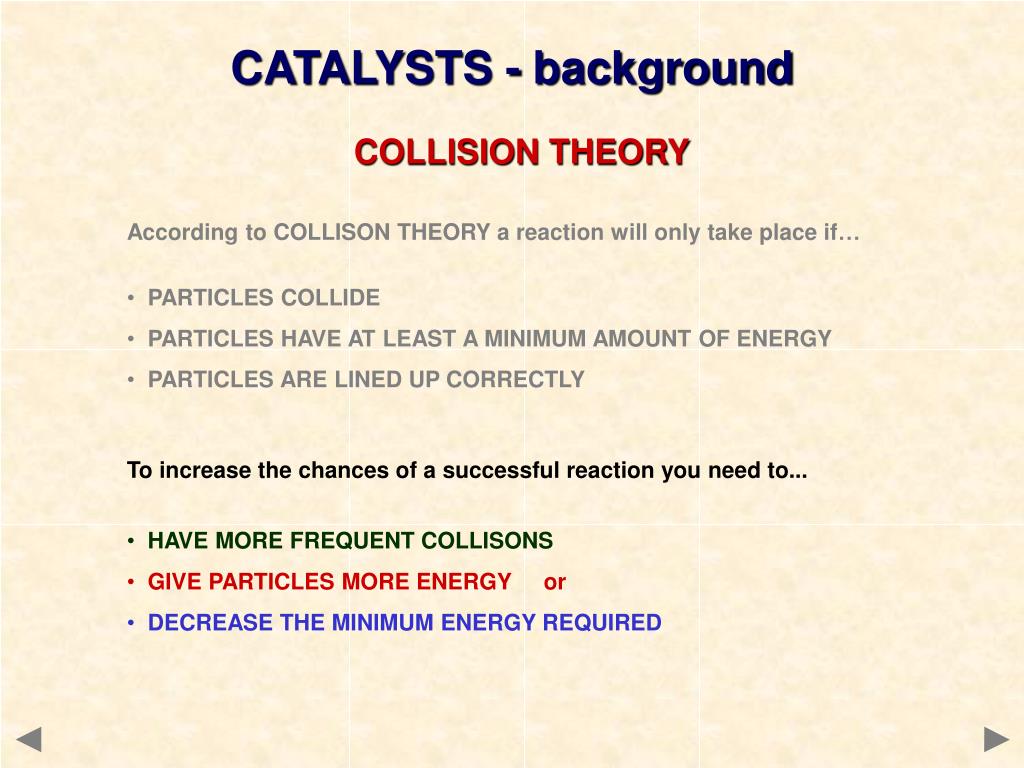 CATALYSTS - background

COLLISION THEORY

According to COLLISON THEORY a reaction will only take place if…

• PARTICLES COLLIDE
• PARTICLES HAVE AT LEAST A MINIMUM AMOUNT OF ENERGY
• PARTICLES ARE LINED UP CORRECTLY

To increase the chances of a successful reaction you need to...

• HAVE MORE FREQUENT COLLISONS
• GIVE PARTICLES MORE ENERGY or
• DECREASE THE MINIMUM ENERGY REQUIRED